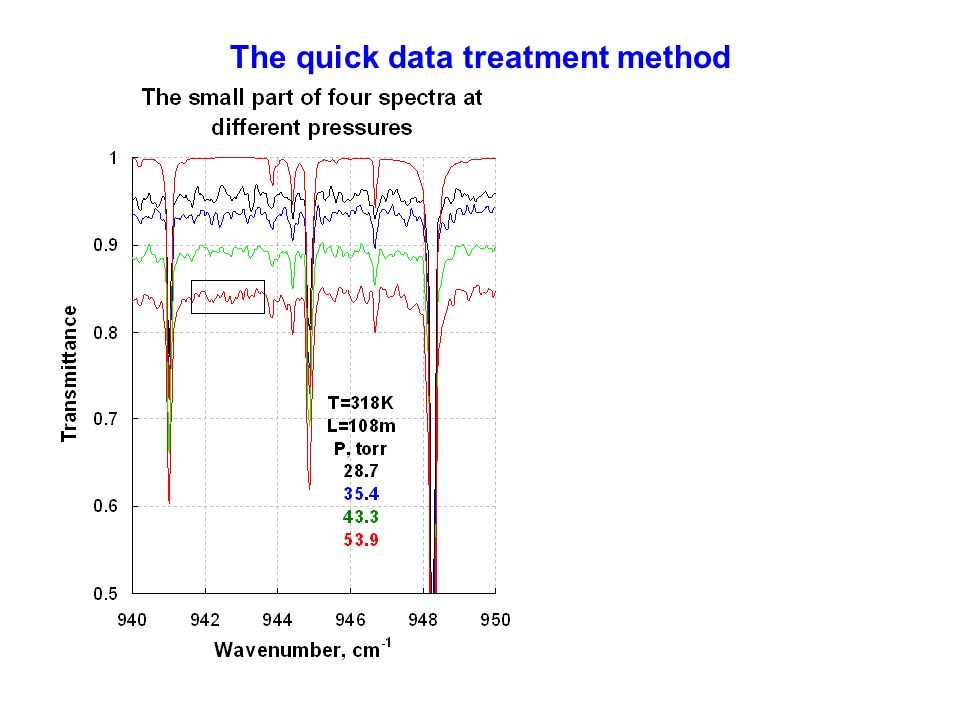 The quick data treatment method

The small part of four spectra at different pressures

1
0.9
0.8
0.7
0.6
0.5

Transmittance

T=318K
L=108m
P, torr
28.7
35.4
43.3
53.9

940 942 944 946 948 950

Wavenumber, $cm^{-1}$